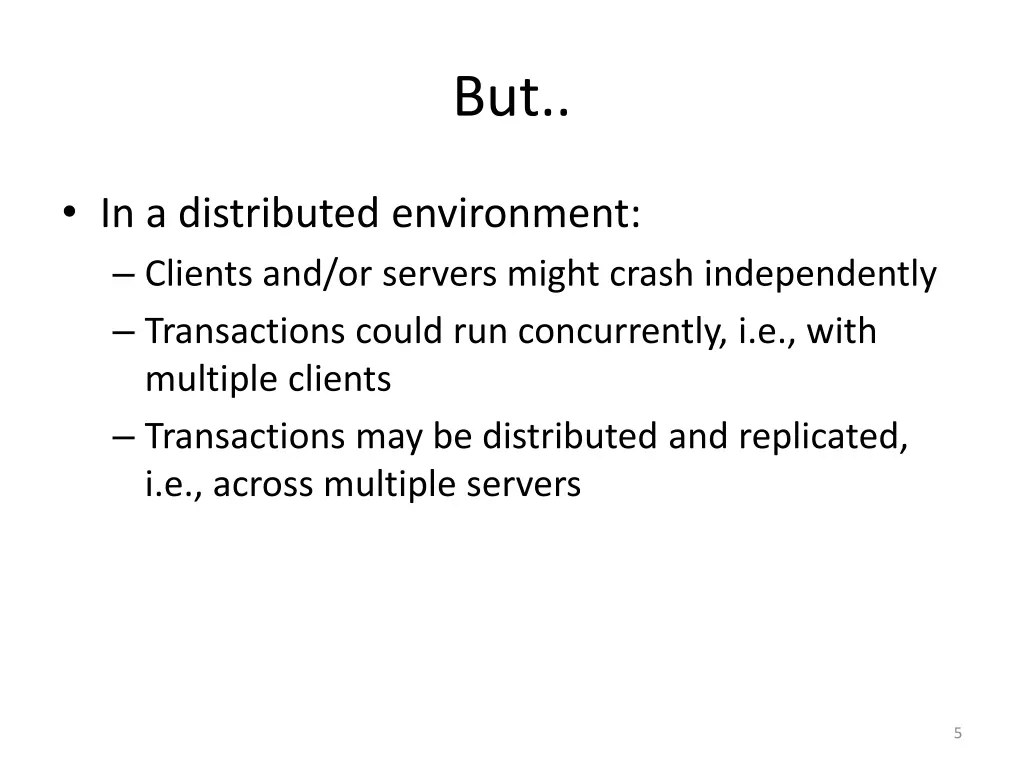 But..

• In a distributed environment:
  – Clients and/or servers might crash independently
  – Transactions could run concurrently, i.e., with multiple clients
  – Transactions may be distributed and replicated, i.e., across multiple servers

5